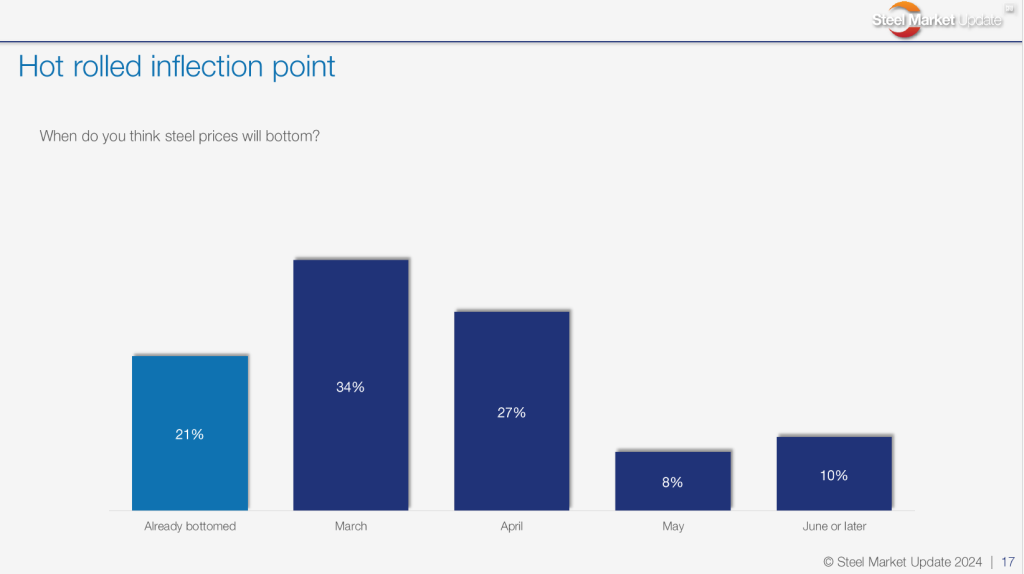 Steel Market Update

Hot rolled inflection point

When do you think steel prices will bottom?

21%
34%
27%
8%
10%

Already bottomed
March
April
May
June or later

© Steel Market Update 2024 | 17